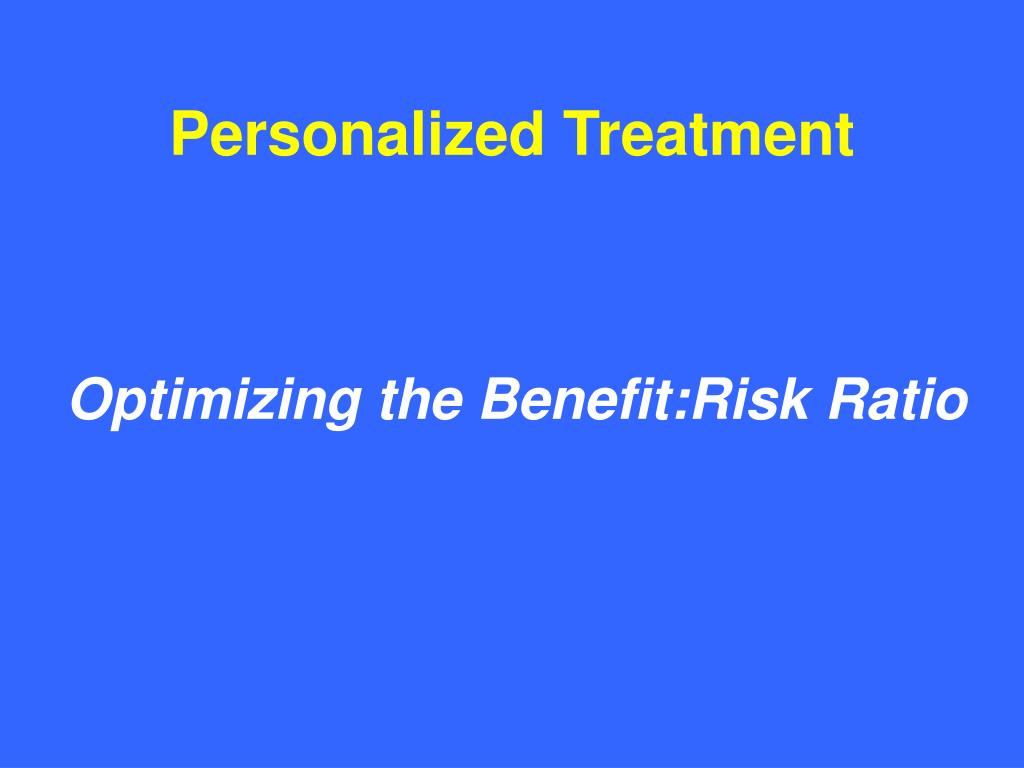 Personalized Treatment

Optimizing the Benefit:Risk Ratio